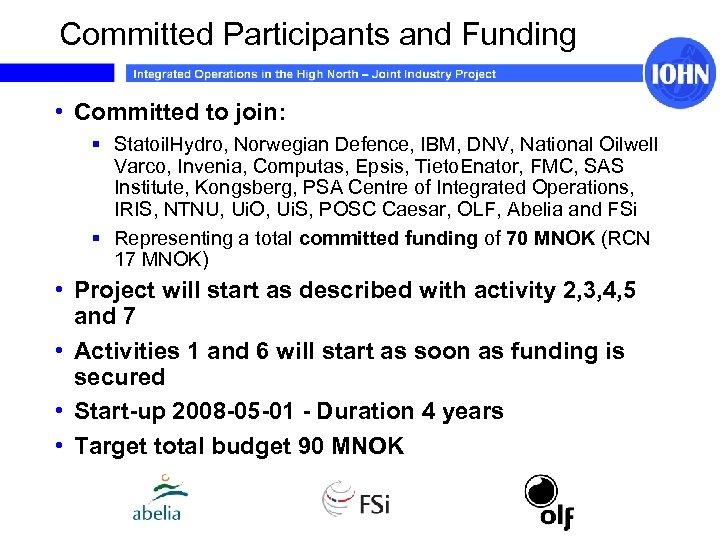 Committed Participants and Funding

Integrated Operations in the High North – Joint Industry Project

IOHN

• Committed to join:

▪ StatoilHydro, Norwegian Defence, IBM, DNV, National Oilwell Varco, Invenia, Computas, Epsis, TietoEnator, FMC, SAS Institute, Kongsberg, PSA Centre of Integrated Operations, IRIS, NTNU, UiO, UiS, POSC Caesar, OLF, Abelia and FSi

▪ Representing a total committed funding of 70 MNOK (RCN 17 MNOK)

• Project will start as described with activity 2,3,4,5 and 7

• Activities 1 and 6 will start as soon as funding is secured

• Start-up 2008-05-01 - Duration 4 years

• Target total budget 90 MNOK

abelia

FSi

olf